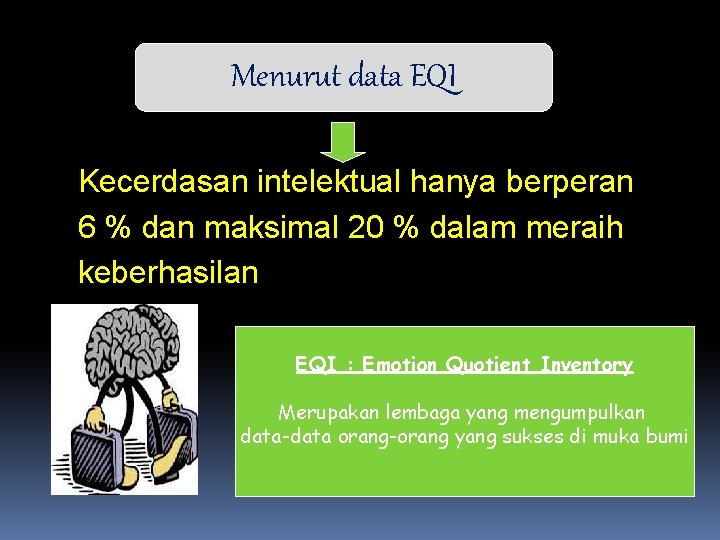 Menurut data EQI

Kecerdasan intelektual hanya berperan 6 % dan maksimal 20 % dalam meraih keberhasilan

EQI : Emotion Quotient Inventory

Merupakan lembaga yang mengumpulkan data-data orang-orang yang sukses di muka bumi